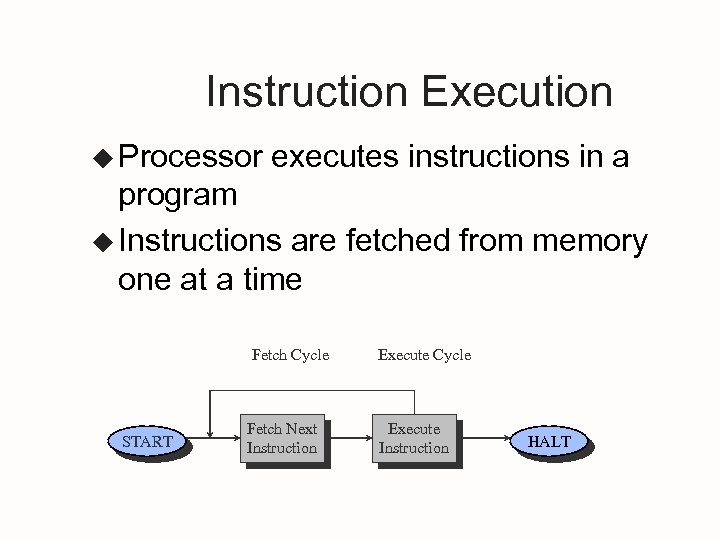 Instruction Execution

◆ Processor executes instructions in a program

◆ Instructions are fetched from memory one at a time

Fetch Cycle

Execute Cycle

START

Fetch Next Instruction

Execute Instruction

HALT